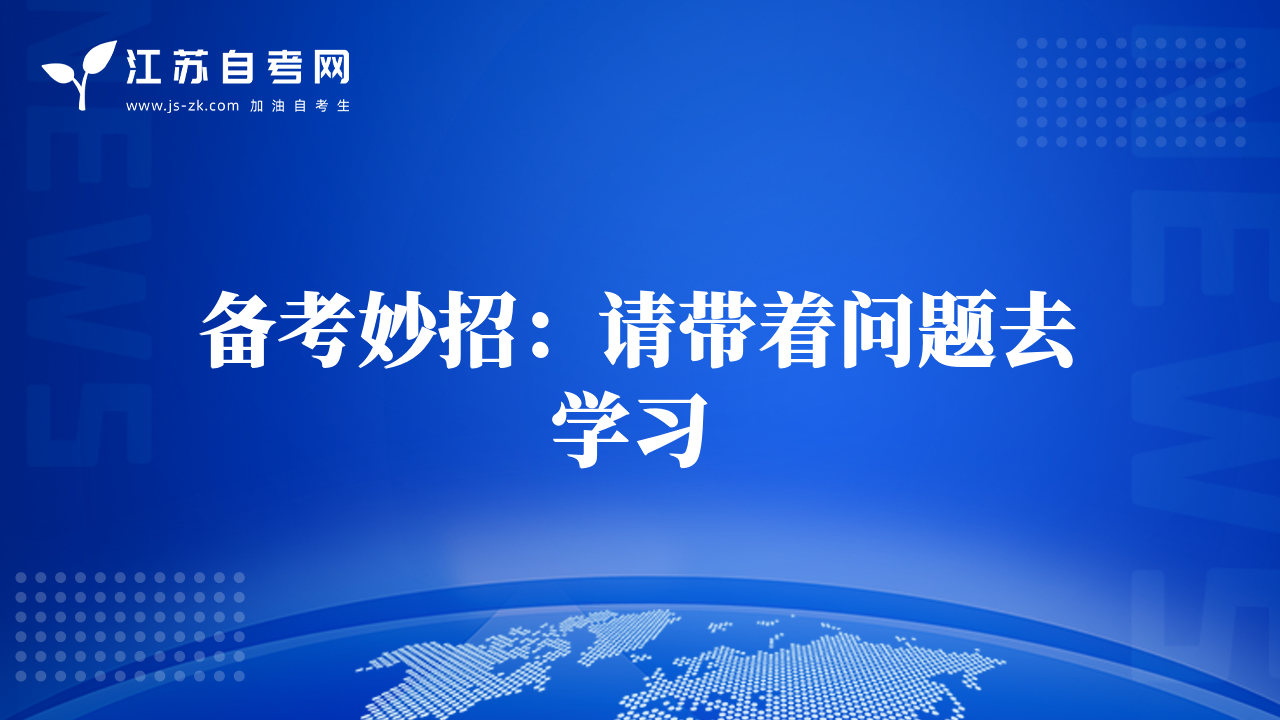 江苏自考网
www.js-zk.com 加油自考生

NEWS

NEWS

备考妙招：请带着问题去学习